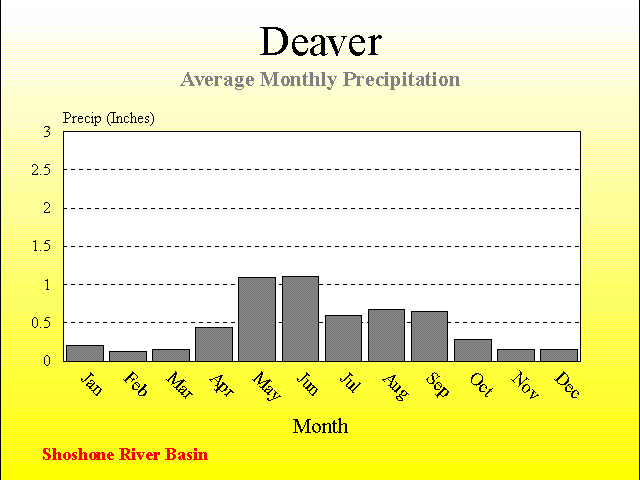 Deaver

Average Monthly Precipitation

Precip (Inches)

3
2.5
2
1.5
1
0.5
0

Jan Feb Mar Apr May Jun Jul Aug Sep Oct Nov Dec

Month

Shoshone River Basin